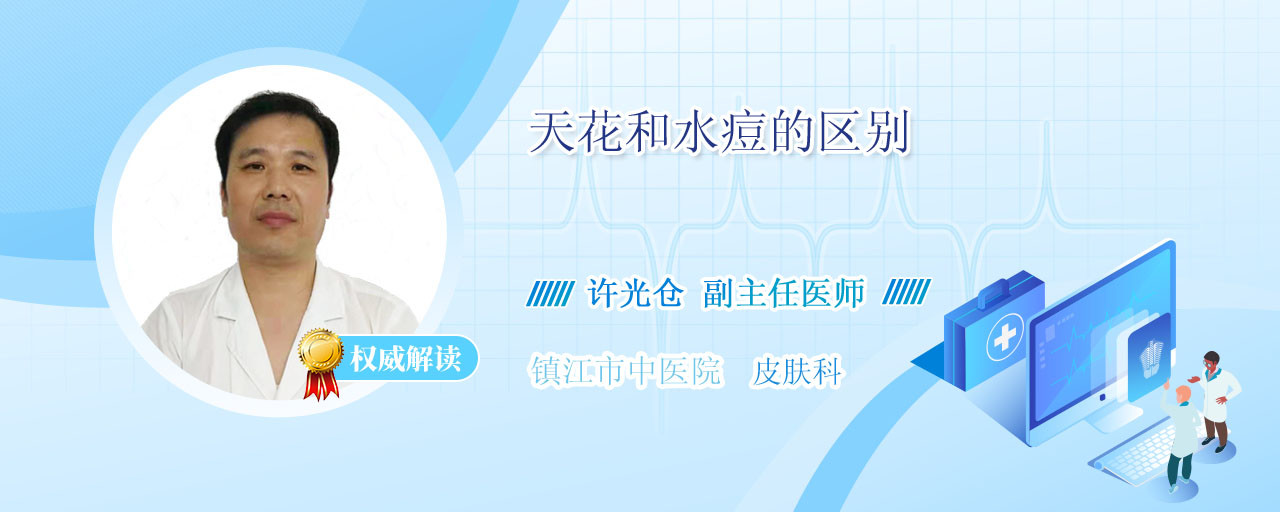 天花和水痘的区别

许光仓 副主任医师

权威解读

镇江市中医院 皮肤科